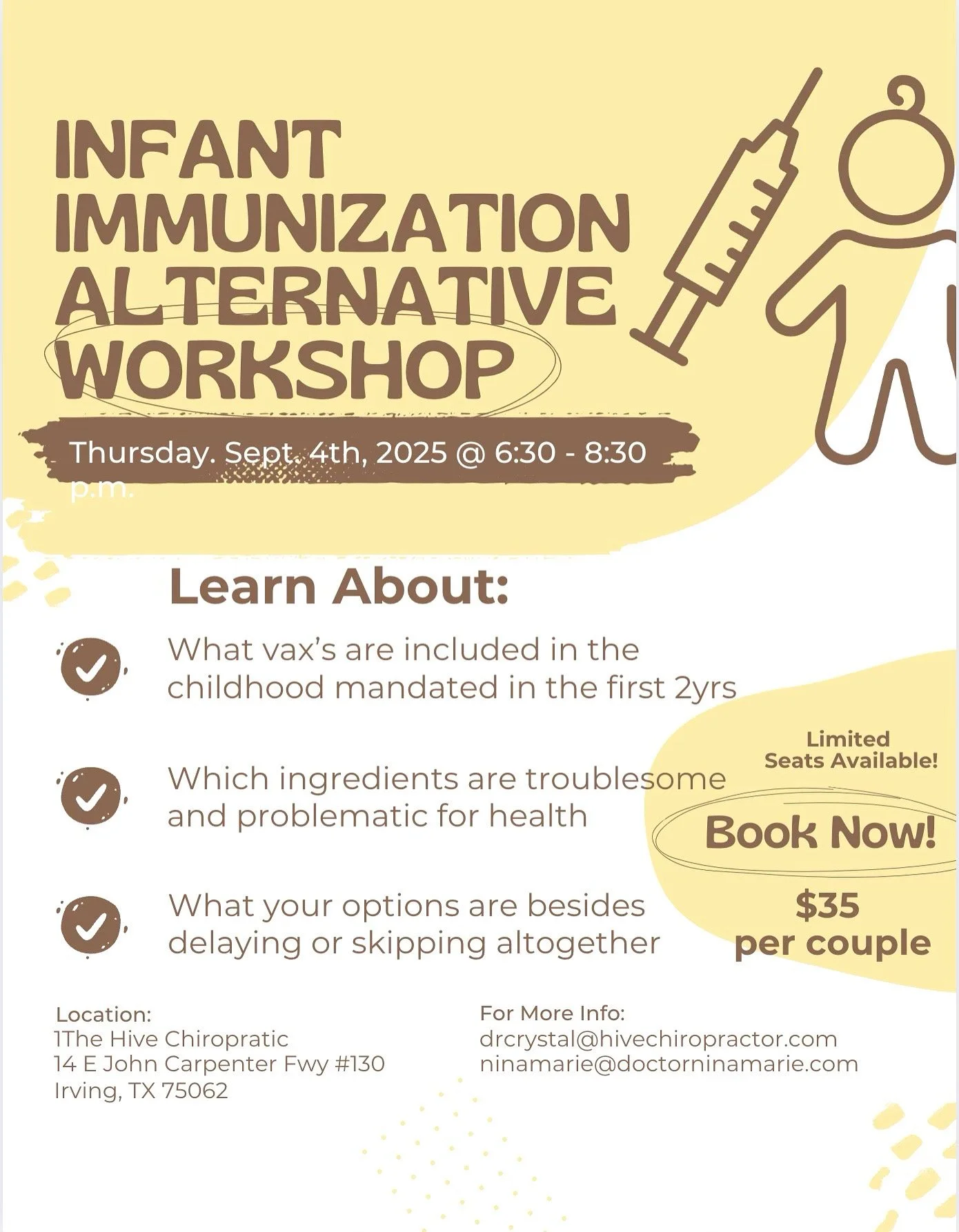 INFANT IMMUNIZATION ALTERNATIVE WORKSHOP

Thursday. Sept. 4th, 2025 @ 6:30 - 8:30 p.m.

Learn About:

What vax's are included in the childhood mandated in the first 2yrs

Which ingredients are troublesome and problematic for health

What your options are besides delaying or skipping altogether

Limited Seats Available!

Book Now!

$35 per couple

Location:
1The Hive Chiropratic
14 E John Carpenter Fwy #130
Irving, TX 75062

For More Info:
drcrystal@hivechiropractor.com
ninamarie@doctorninamarie.com